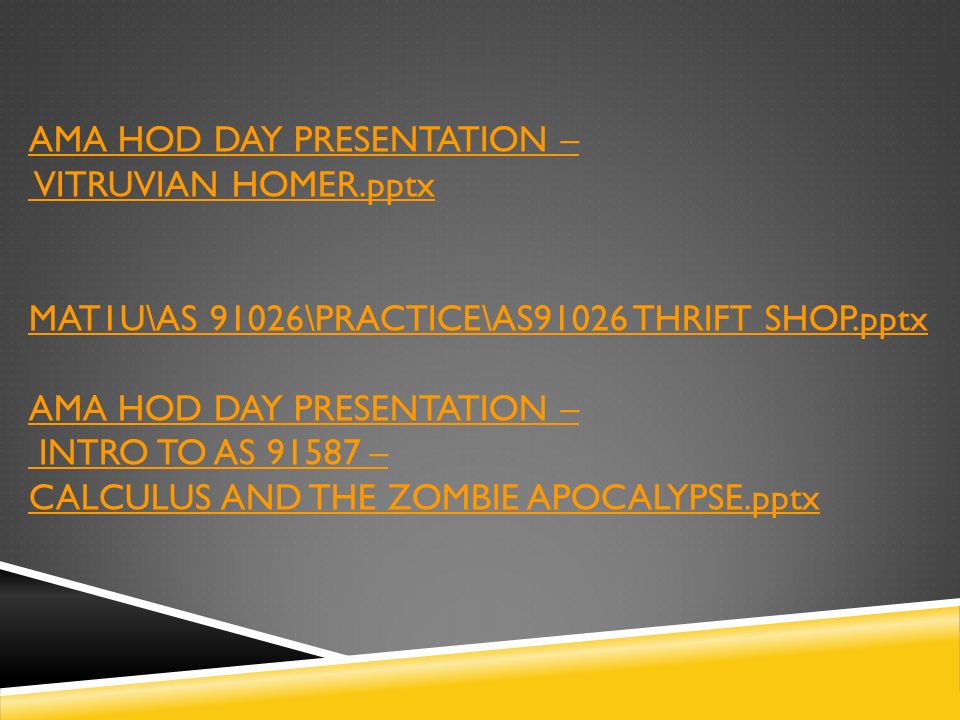 AMA HOD DAY PRESENTATION – VITRUVIAN HOMER.pptx

MAT1U\AS 91026\PRACTICE\AS91026 THRIFT SHOP.pptx

AMA HOD DAY PRESENTATION – INTRO TO AS 91587 – CALCULUS AND THE ZOMBIE APOCALYPSE.pptx